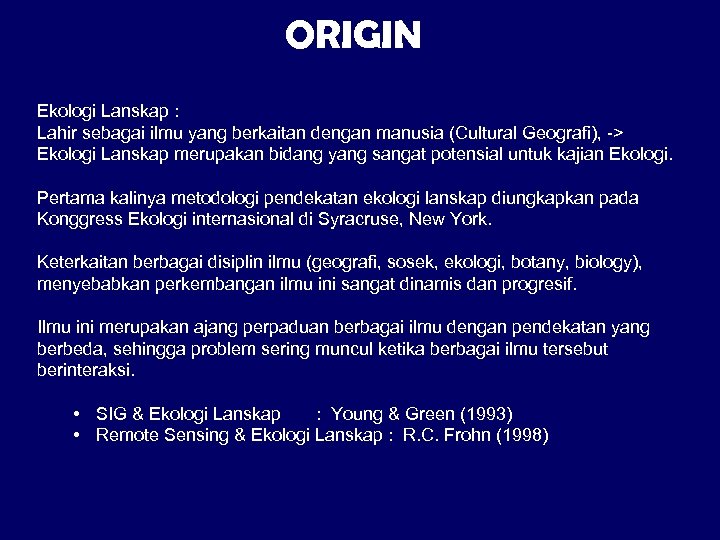 ORIGIN

Ekologi Lanskap :
Lahir sebagai ilmu yang berkaitan dengan manusia (Cultural Geografi), -> Ekologi Lanskap merupakan bidang yang sangat potensial untuk kajian Ekologi.

Pertama kalinya metodologi pendekatan ekologi lanskap diungkapkan pada Konggress Ekologi internasional di Syracruse, New York.

Keterkaitan berbagai disiplin ilmu (geografi, sosek, ekologi, botany, biology), menyebabkan perkembangan ilmu ini sangat dinamis dan progresif.

Ilmu ini merupakan ajang perpaduan berbagai ilmu dengan pendekatan yang berbeda, sehingga problem sering muncul ketika berbagai ilmu tersebut berinteraksi.

• SIG & Ekologi Lanskap : Young & Green (1993)
• Remote Sensing & Ekologi Lanskap : R.C. Frohn (1998)